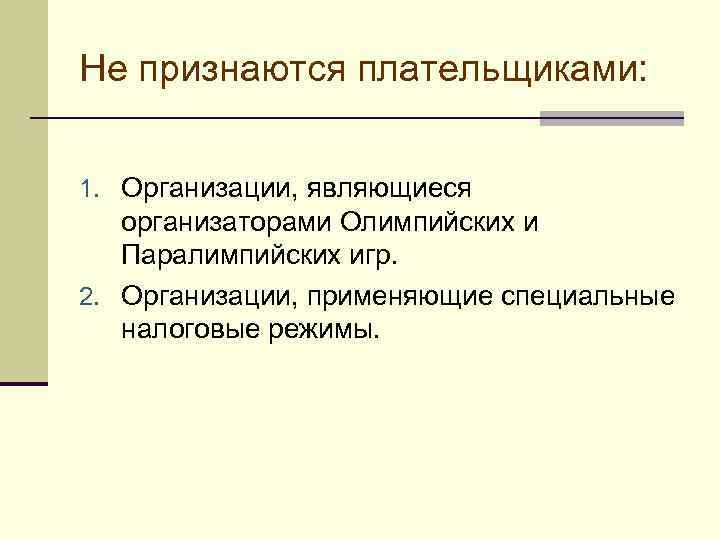 Не признаются плательщиками:

1. Организации, являющиеся организаторами Олимпийских и Паралимпийских игр.
2. Организации, применяющие специальные налоговые режимы.